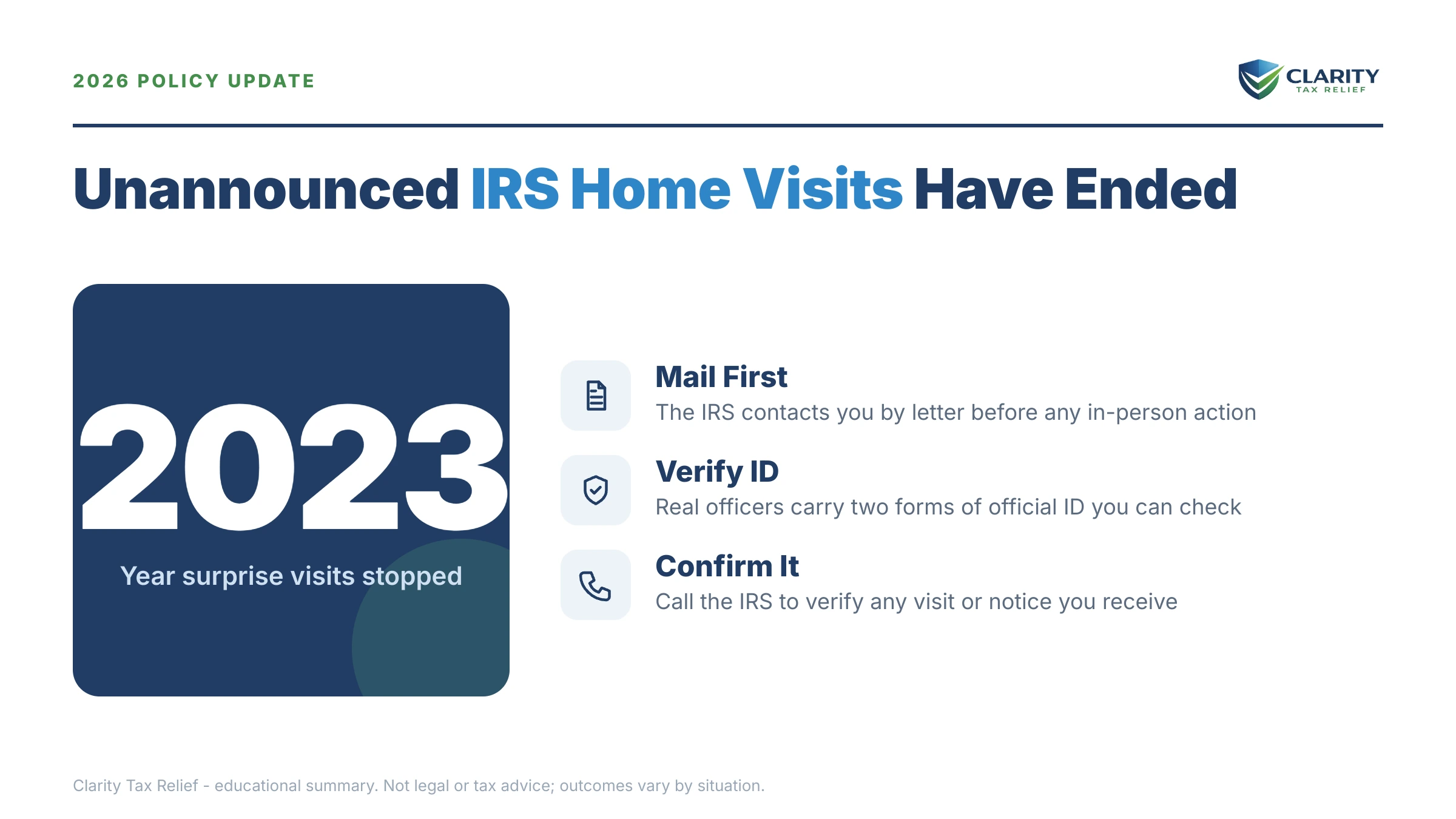 2026 POLICY UPDATE

CLARITY
TAX RELIEF

Unannounced IRS Home Visits Have Ended

2023

Year surprise visits stopped

Mail First
The IRS contacts you by letter before any in-person action

Verify ID
Real officers carry two forms of official ID you can check

Confirm It
Call the IRS to verify any visit or notice you receive

Clarity Tax Relief - educational summary. Not legal or tax advice; outcomes vary by situation.